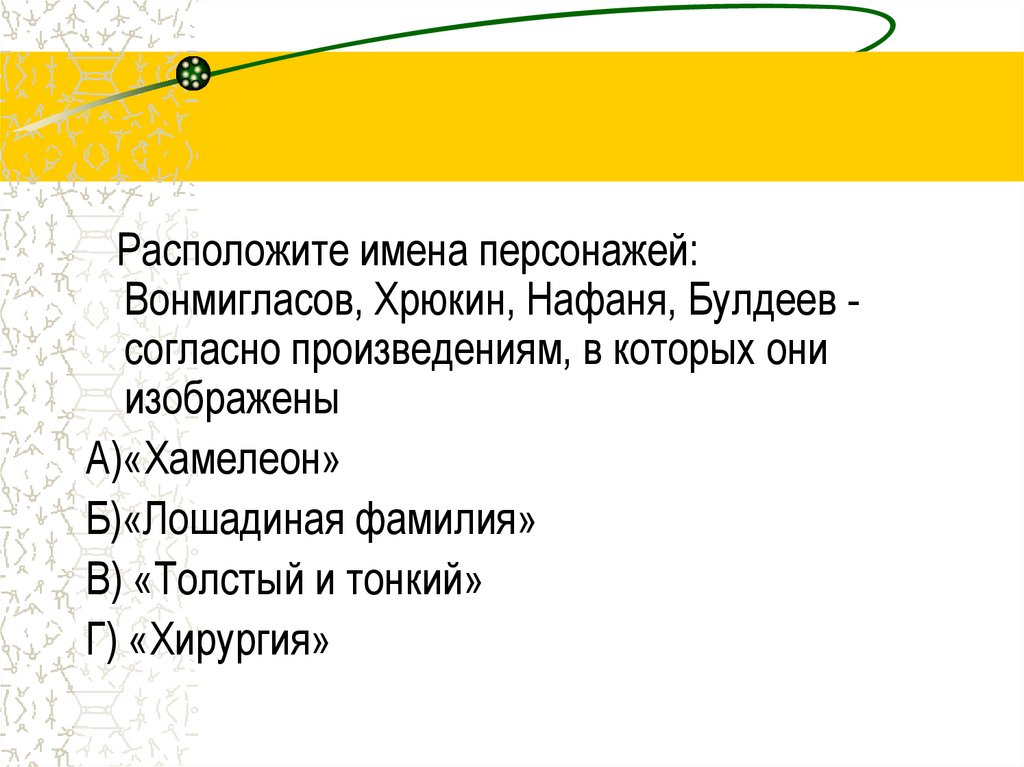 Расположите имена персонажей: Вонмигласов, Хрюкин, Нафаня, Булдеев - согласно произведениям, в которых они изображены

А)«Хамелеон»

Б)«Лошадиная фамилия»

В) «Толстый и тонкий»

Г) «Хирургия»